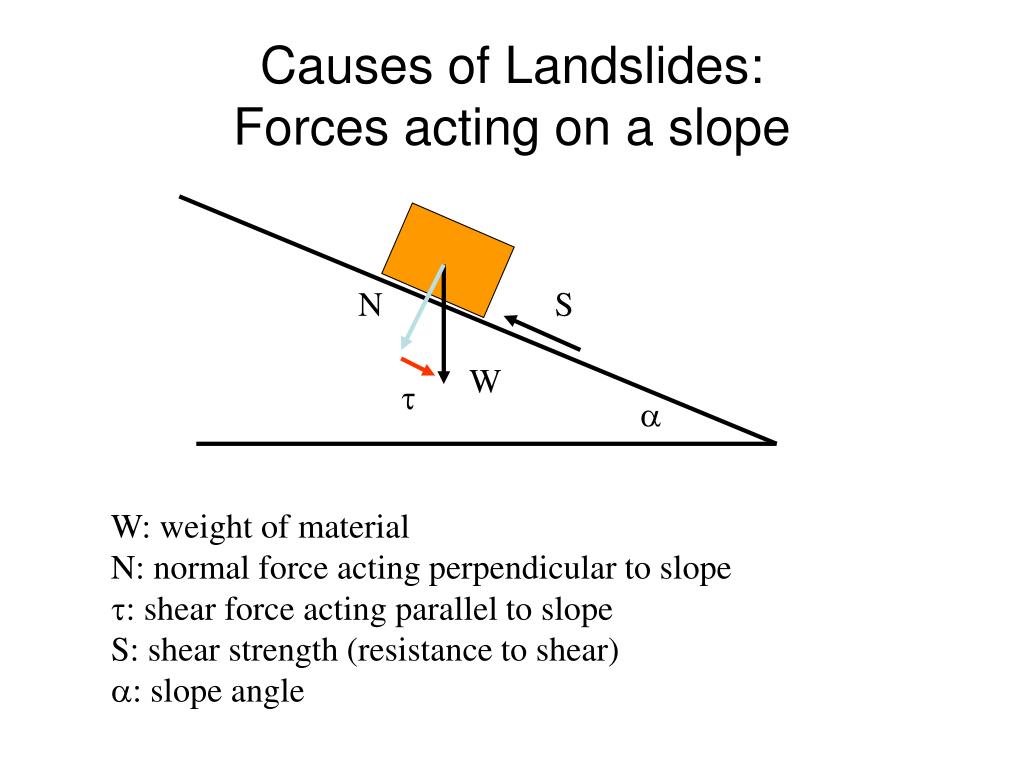 Causes of Landslides:
Forces acting on a slope

N

S

W

$\tau$

$\alpha$

W: weight of material
N: normal force acting perpendicular to slope
$\tau$: shear force acting parallel to slope
S: shear strength (resistance to shear)
$\alpha$: slope angle